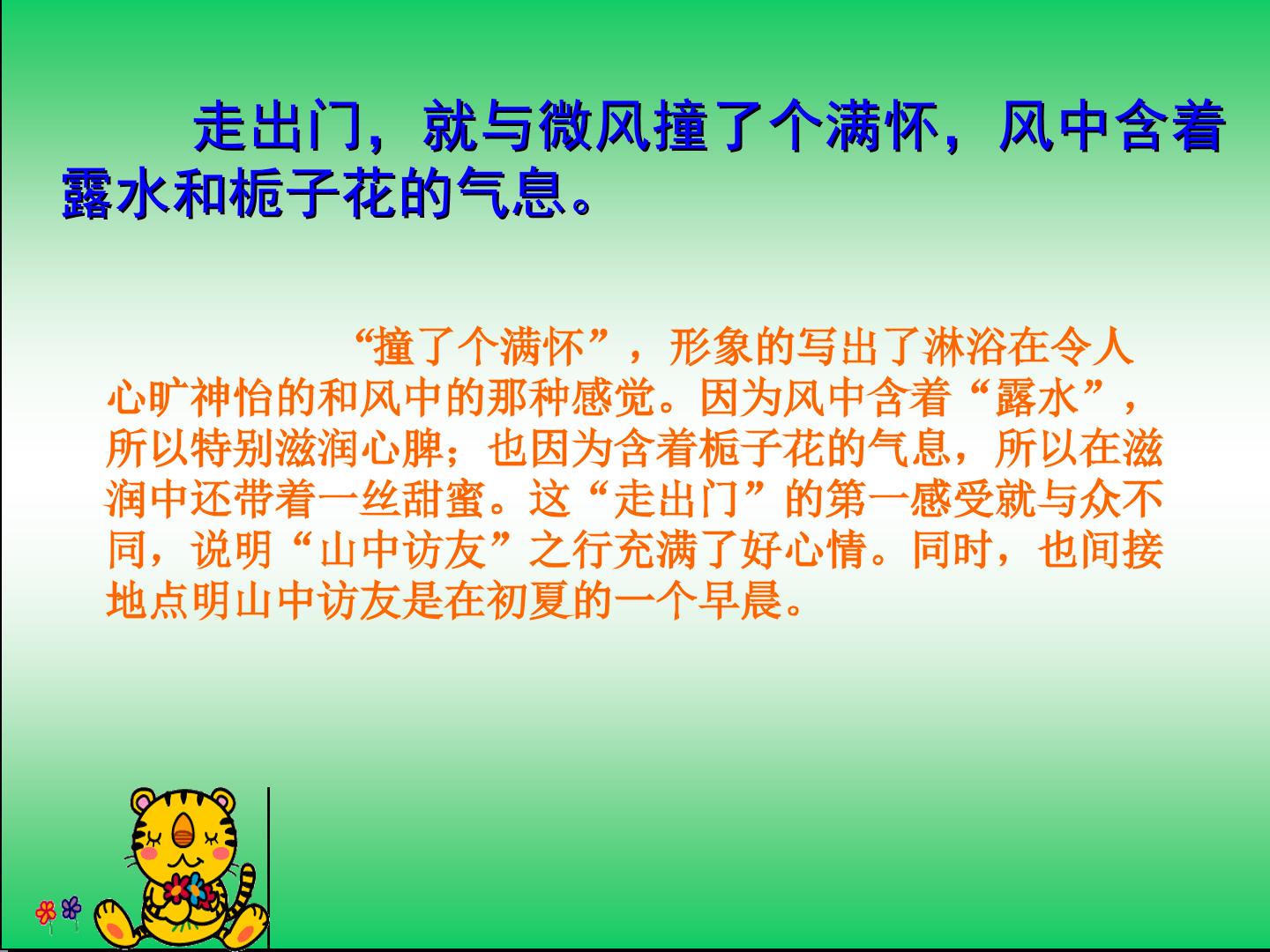 走出门，就与微风撞了个满怀，风中含着露水和栀子花的气息。

“撞了个满怀”，形象的写出了淋浴在令人心旷神怡的和风中的那种感觉。因为风中含着“露水”，所以特别滋润心脾；也因为含着栀子花的气息，所以在滋润中还带着一丝甜蜜。这“走出门”的第一感受就与众不同，说明“山中访友”之行充满了好心情。同时，也间接地点明山中访友是在初夏的一个早晨。